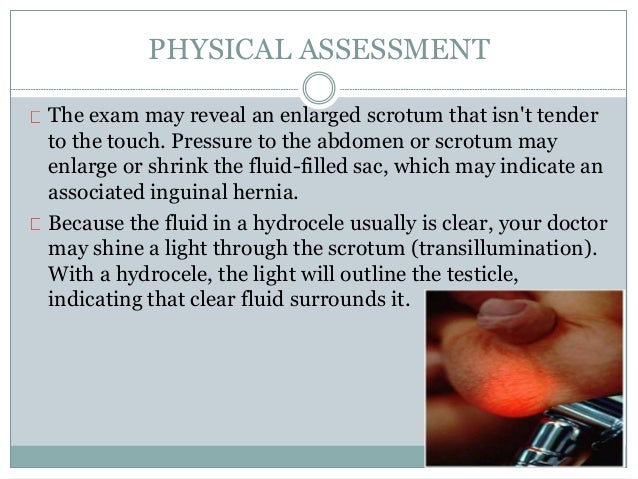 PHYSICAL ASSESSMENT

The exam may reveal an enlarged scrotum that isn't tender to the touch. Pressure to the abdomen or scrotum may enlarge or shrink the fluid-filled sac, which may indicate an associated inguinal hernia.

Because the fluid in a hydrocele usually is clear, your doctor may shine a light through the scrotum (transillumination). With a hydrocele, the light will outline the testicle, indicating that clear fluid surrounds it.